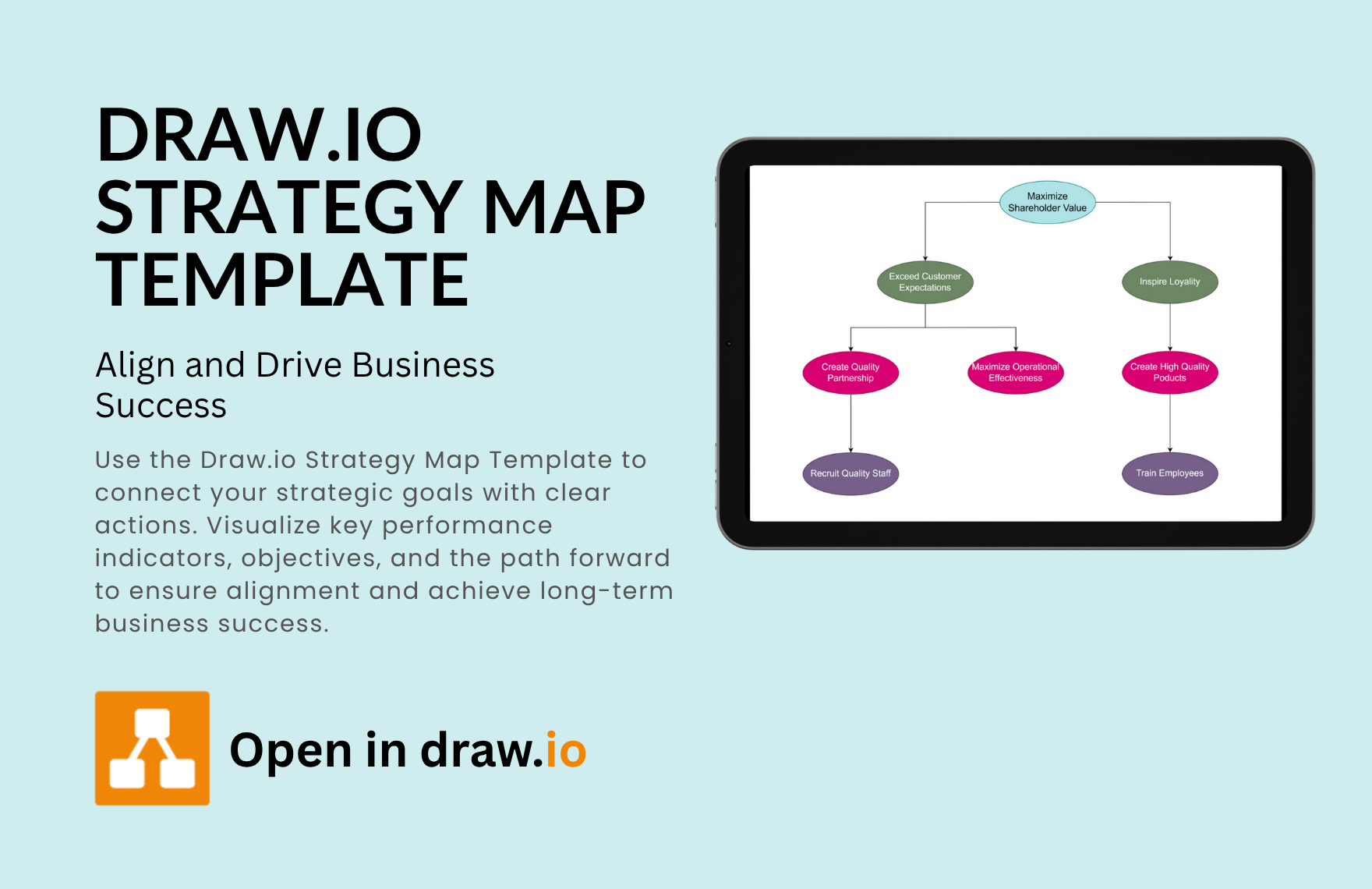 DRAW.IO STRATEGY MAP TEMPLATE

Align and Drive Business Success

Use the Draw.io Strategy Map Template to connect your strategic goals with clear actions. Visualize key performance indicators, objectives, and the path forward to ensure alignment and achieve long-term business success.

Open in draw.io

Maximize Shareholder Value

Exceed Customer Expectations

Inspire Loyality

Create Quality Partnership

Maximize Operational Effectiveness

Create High Quality Poducts

Recruit Quality Staff

Train Employees